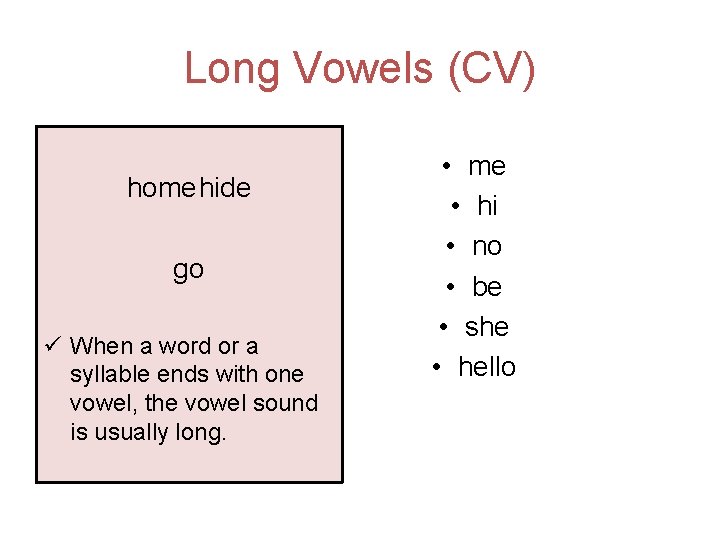 Long Vowels (CV)

home hide

go

✓ When a word or a syllable ends with one vowel, the vowel sound is usually long.

• me
• hi
• no
• be
• she
• hello